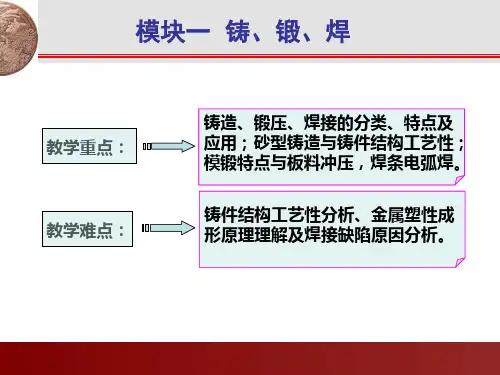 模块一 铸、锻、焊

教学重点：

铸造、锻压、焊接的分类、特点及应用；砂型铸造与铸件结构工艺性；模锻特点与板料冲压，焊条电弧焊。

教学难点：

铸件结构工艺性分析、金属塑性成形原理理解及焊接缺陷原因分析。